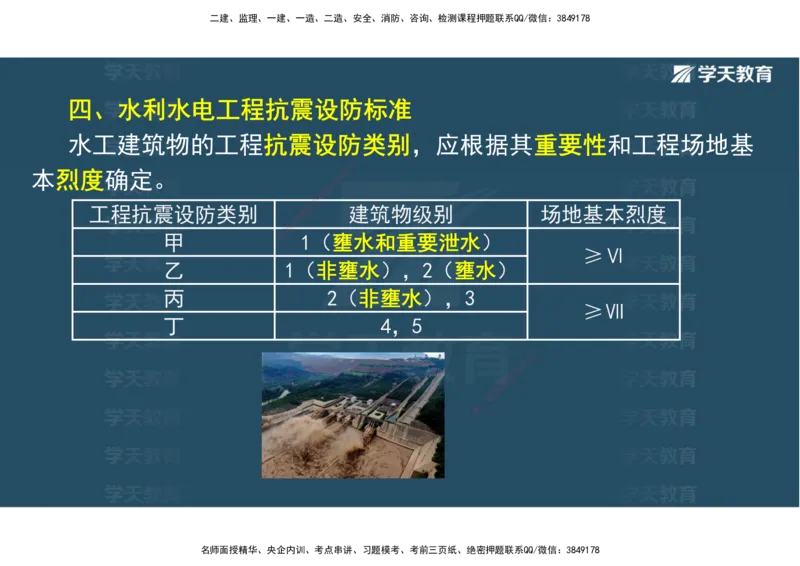 二建、监理、一建、一造、二造、安全、消防、咨询、检测课程押题联系QQ/微信：3849178

学天教育

四、水利水电工程抗震设防标准

水工建筑物的工程抗震设防类别，应根据其重要性和工程场地基本烈度确定。

| 工程抗震设防类别 | 建筑物级别 | 场地基本烈度 |
|---|---|---|
| 甲 | 1（壅水和重要泄水） | ≥Ⅵ |
| 乙 | 1（非壅水），2（壅水） | ≥Ⅵ |
| 丙 | 2（非壅水），3 | ≥Ⅶ |
| 丁 | 4，5 | ≥Ⅶ |

名师面授精华、央企内训、考点串讲、习题模考、考前三页纸、绝密押题联系QQ/微信：3849178